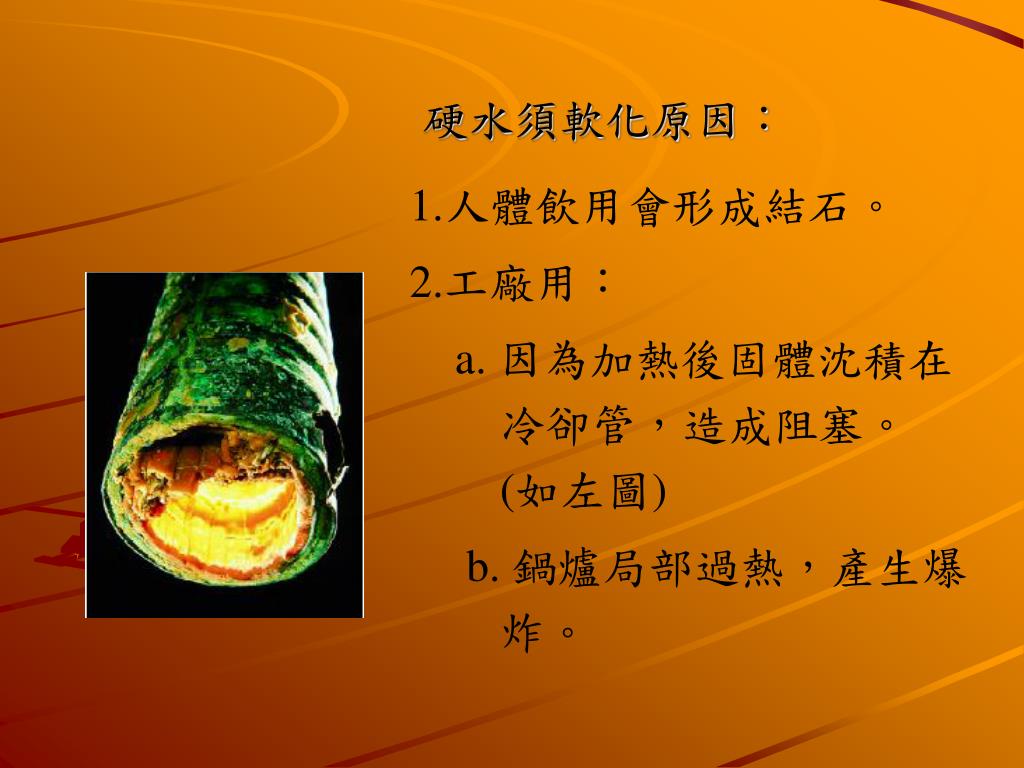 硬水須軟化原因：

1.人體飲用會形成結石。

2.工廠用：

a. 因為加熱後固體沈積在冷卻管，造成阻塞。(如左圖)

b. 鍋爐局部過熱，產生爆炸。